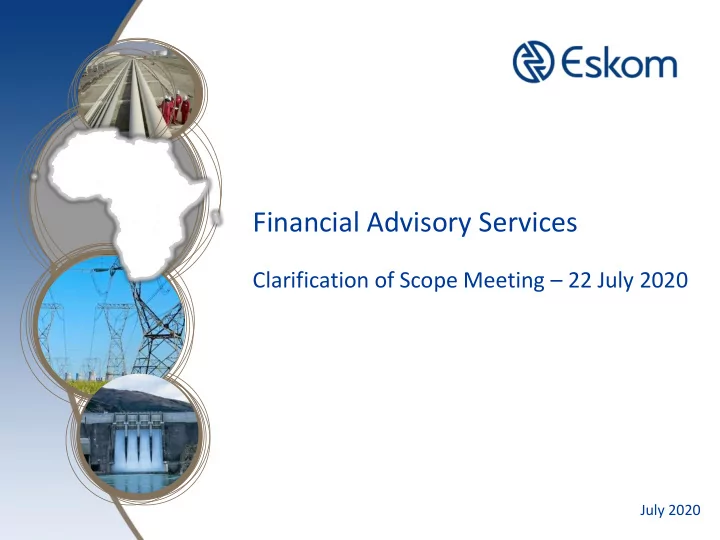 Eskom

Financial Advisory Services

Clarification of Scope Meeting – 22 July 2020

July 2020